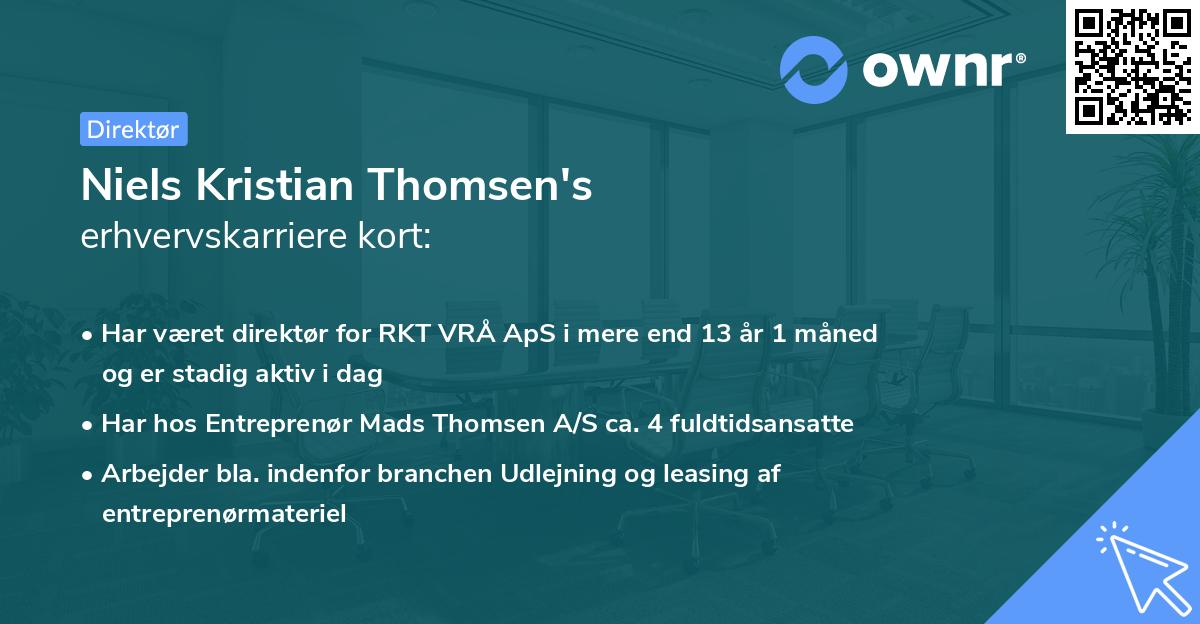 ownr®

Direktør

Niels Kristian Thomsen's
erhvervskarriere kort:

• Har været direktør for RKT VRÅ ApS i mere end 13 år 1 måned og er stadig aktiv i dag

• Har hos Entreprenør Mads Thomsen A/S ca. 4 fuldtidsansatte

• Arbejder bla. indenfor branchen Udlejning og leasing af entreprenørmateriel